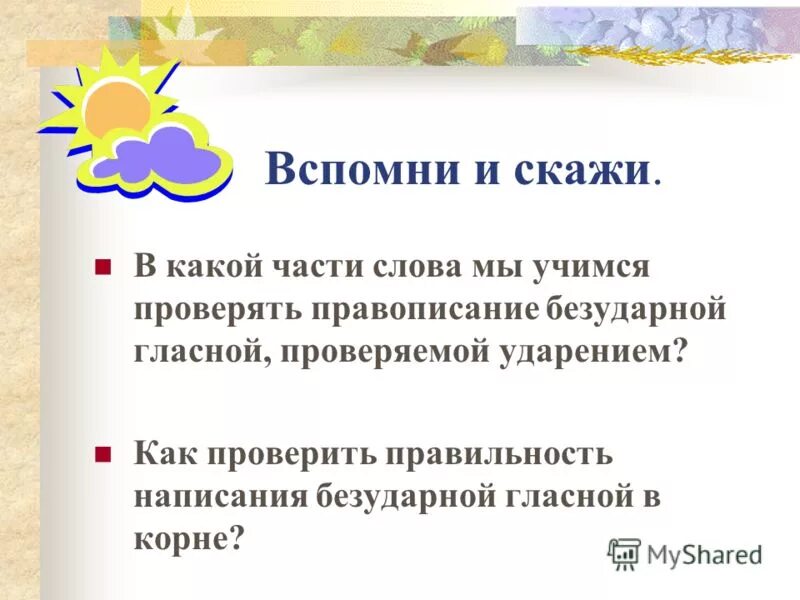 Вспомни и скажи.

В какой части слова мы учимся проверять правописание безударной гласной, проверяемой ударением?

Как проверить правильность написания безударной гласной в корне?

MyShared